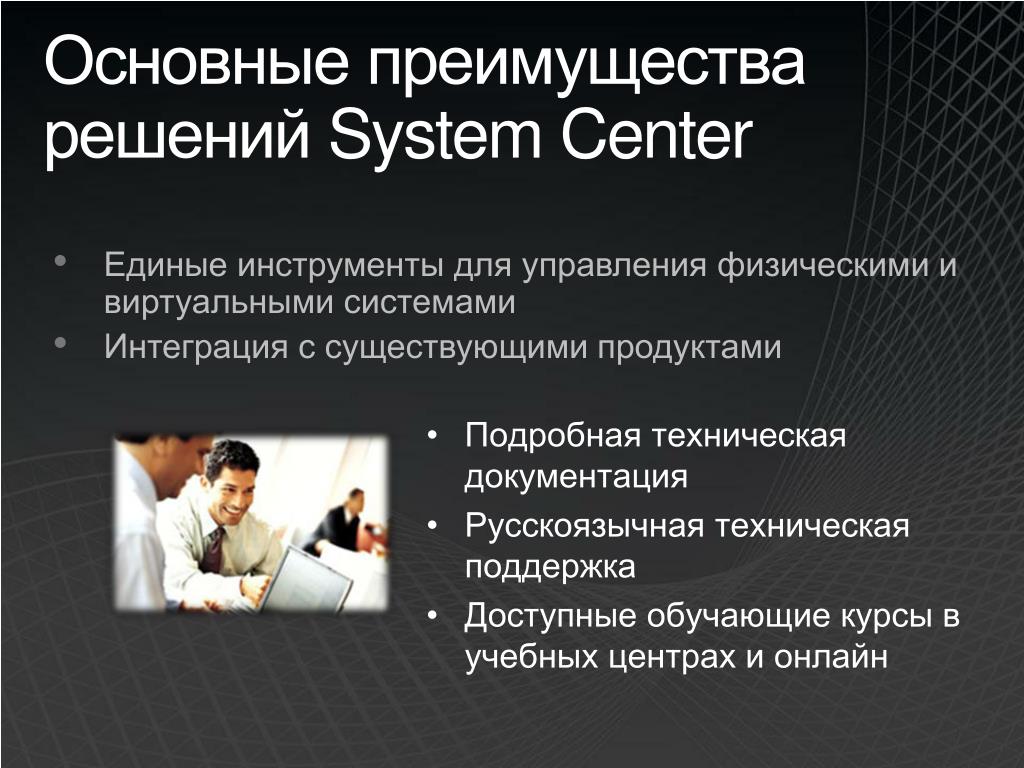 Основные преимущества решений System Center

• Единые инструменты для управления физическими и виртуальными системами
• Интеграция с существующими продуктами

• Подробная техническая документация
• Русскоязычная техническая поддержка
• Доступные обучающие курсы в учебных центрах и онлайн